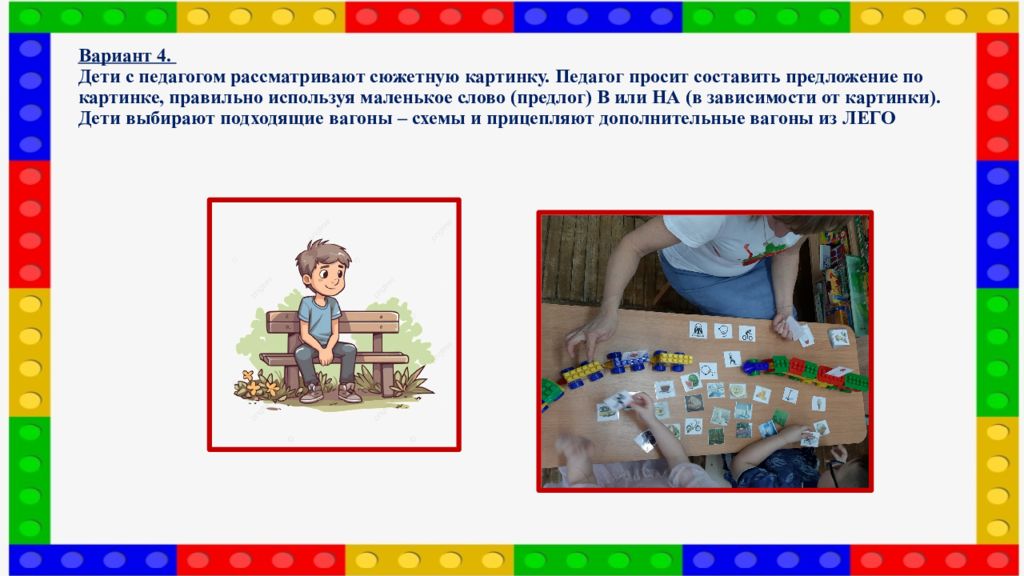 Вариант 4.
Дети с педагогом рассматривают сюжетную картинку. Педагог просит составить предложение по картинке, правильно используя маленькое слово (предлог) В или НА (в зависимости от картинки). Дети выбирают подходящие вагоны – схемы и прицепляют дополнительные вагоны из ЛЕГО